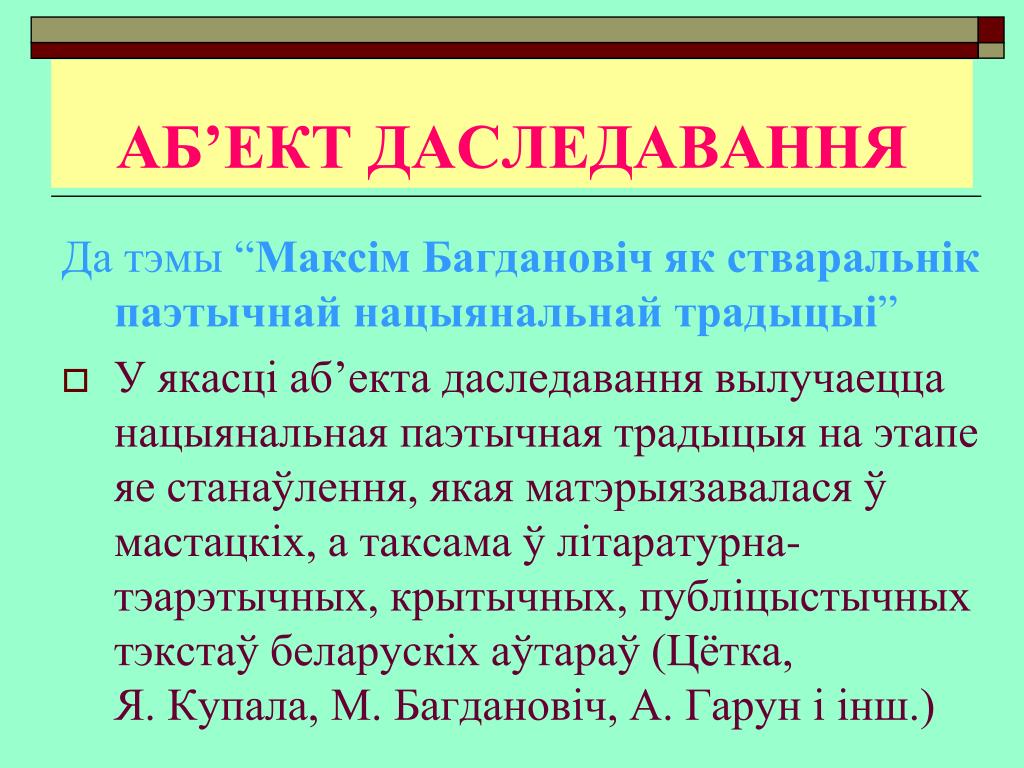 АБ’ЕКТ ДАСЛЕДАВАННЯ

Да тэмы “Максім Багдановіч як стваральнік паэтычнай нацыянальнай традыцыі”

У якасці аб’екта даследавання вылучаецца нацыянальная паэтычная традыцыя на этапе яе станаўлення, якая матэрыязавалася ў мастацкіх, а таксама ў літаратурна-тэарэтычных, крытычных, публіцыстычных тэкстаў беларускіх аўтараў (Цётка, Я. Купала, М. Багдановіч, А. Гарун і інш.)